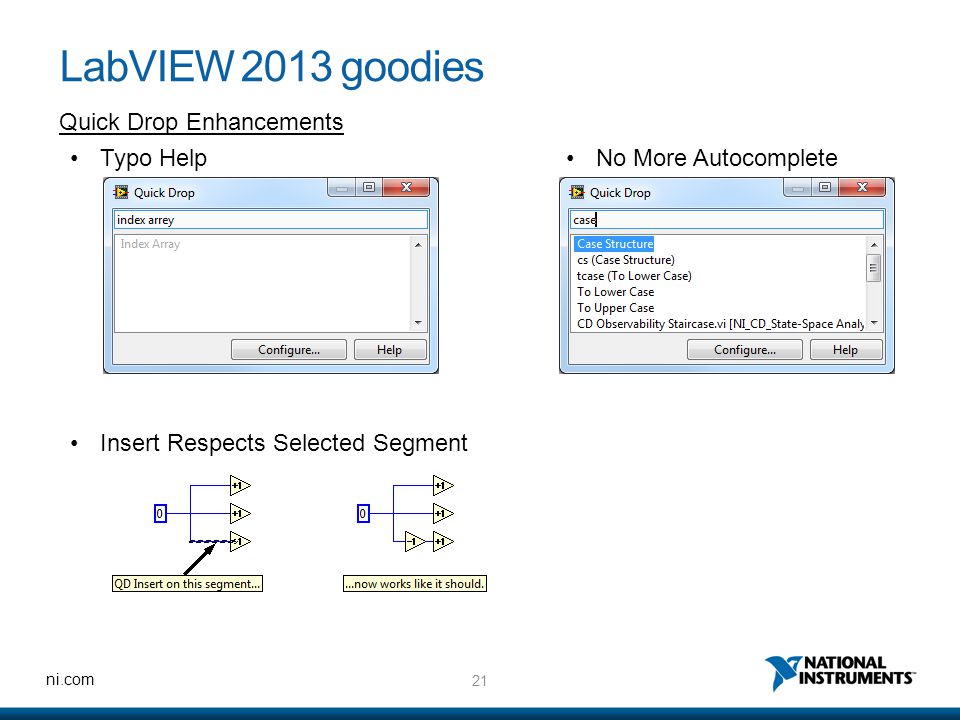 LabVIEW 2013 goodies

Quick Drop Enhancements

• Typo Help

Quick Drop

index arrey

Index Array

Configure...

Help

• No More Autocomplete

Quick Drop

case

Case Structure
cs (Case Structure)
tcase (To Lower Case)
To Lower Case
To Upper Case
CD Observability Staircase.vi [NI_CD_State-Space Analy

Configure...

Help

• Insert Respects Selected Segment

0

+1

+1

+1

QD Insert on this segment...

0

+1

+1

-1

+1

...now works like it should.

ni.com

21

NATIONAL INSTRUMENTS